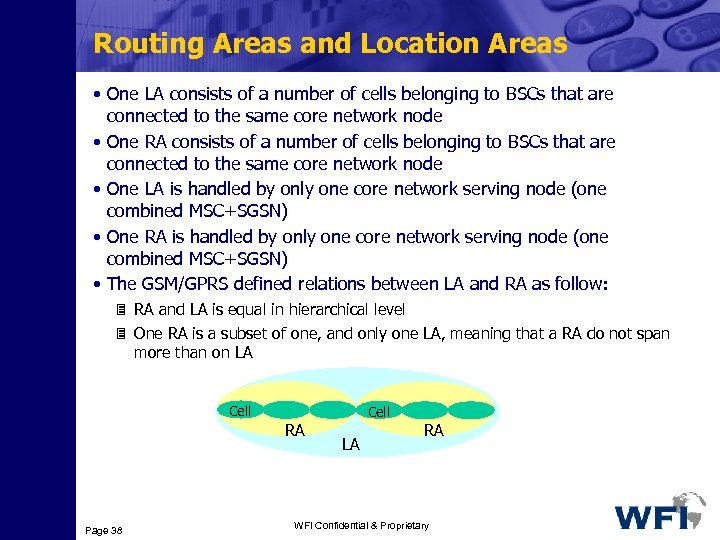 Routing Areas and Location Areas

• One LA consists of a number of cells belonging to BSCs that are connected to the same core network node

• One RA consists of a number of cells belonging to BSCs that are connected to the same core network node

• One LA is handled by only one core network serving node (one combined MSC+SGSN)

• One RA is handled by only one core network serving node (one combined MSC+SGSN)

• The GSM/GPRS defined relations between LA and RA as follow:

RA and LA is equal in hierarchical level

One RA is a subset of one, and only one LA, meaning that a RA do not span more than on LA

Cell
Cell
RA
RA
LA

Page 36

WFI Confidential & Proprietary

WFI